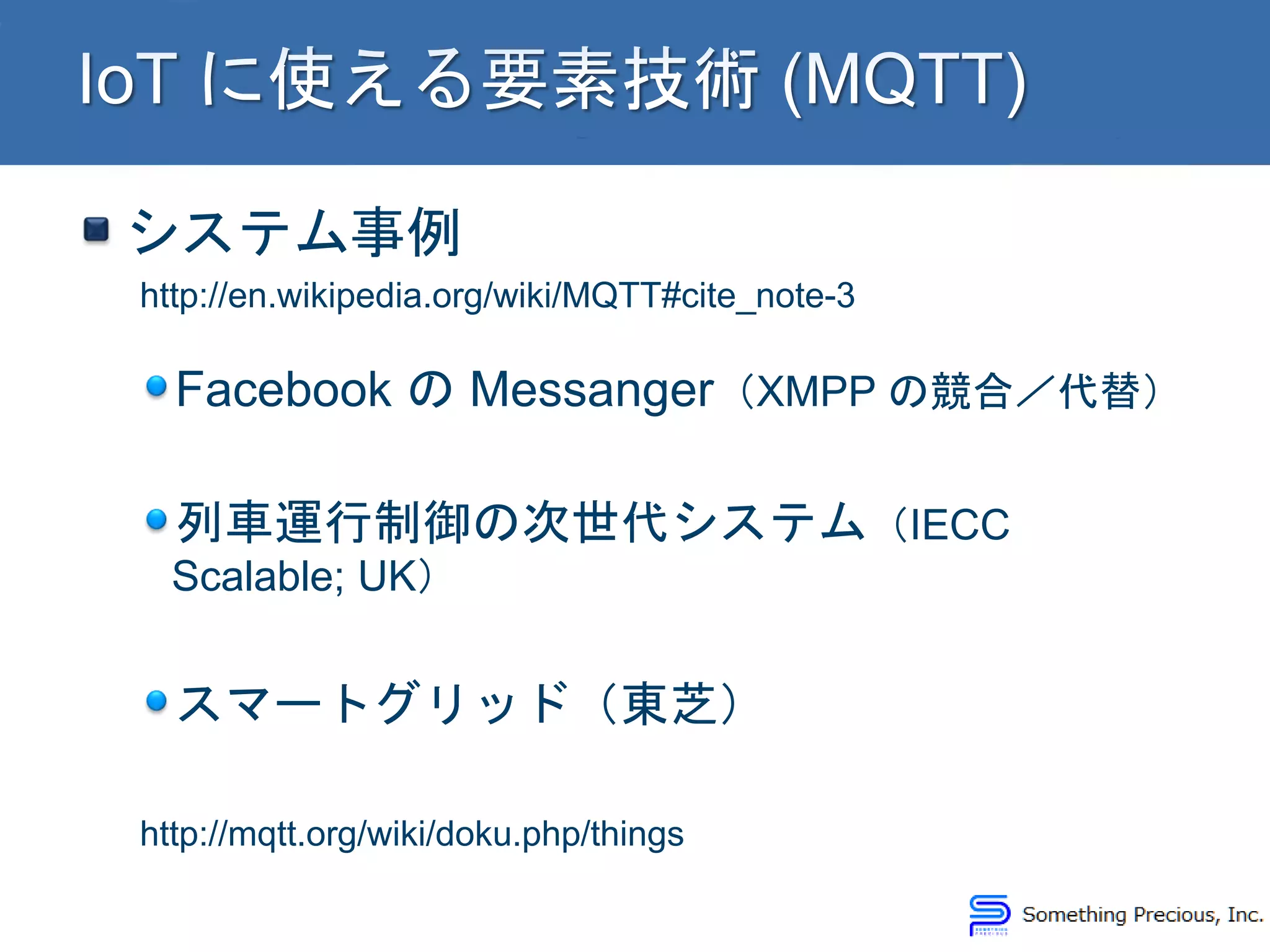 IoT に使える要素技術 (MQTT)

システム事例

http://en.wikipedia.org/wiki/MQTT#cite_note-3

Facebook の Messanger（XMPP の競合／代替）

列車運行制御の次世代システム（IECC Scalable; UK）

スマートグリッド（東芝）

http://mqtt.org/wiki/doku.php/things

Something Precious, Inc.